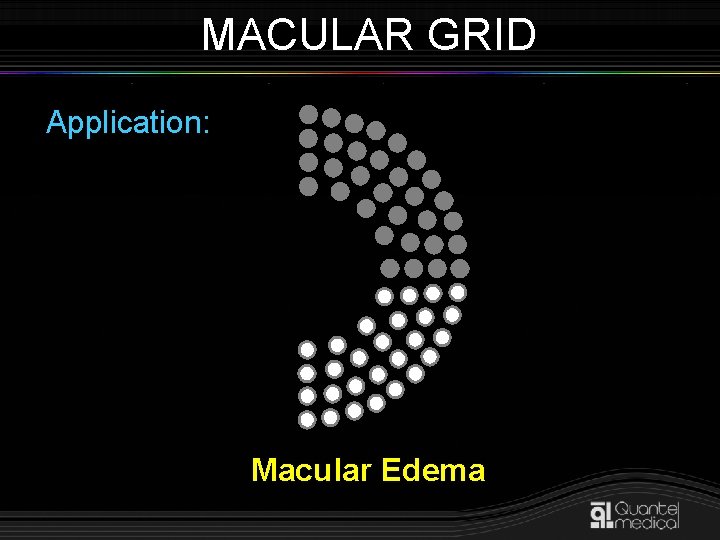 MACULAR GRID

Application:

Macular Edema

Quantel medical